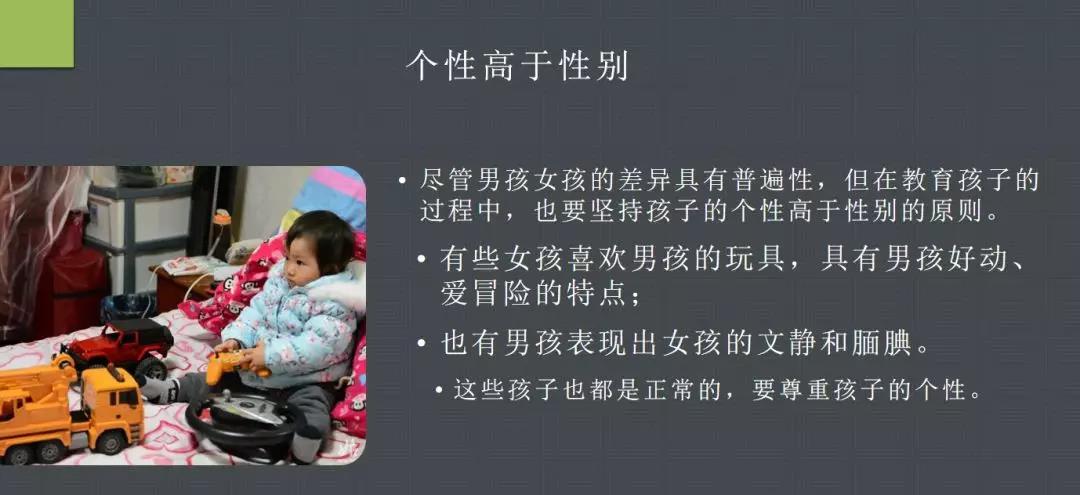 个性高于性别

• 尽管男孩女孩的差异具有普遍性，但在教育孩子的过程中，也要坚持孩子的个性高于性别的原则。

• 有些女孩喜欢男孩的玩具，具有男孩好动、爱冒险的特点；

• 也有男孩表现出女孩的文静和腼腆。

• 这些孩子也都是正常的，要尊重孩子的个性。